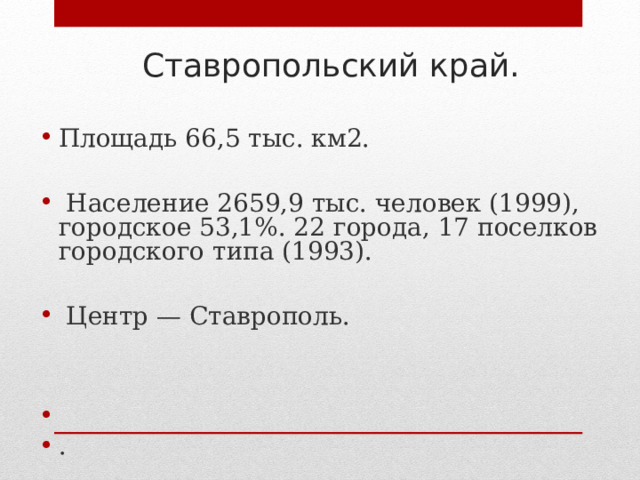 Ставропольский край.

• Площадь 66,5 тыс. км2.

• Население 2659,9 тыс. человек (1999), городское 53,1%. 22 города, 17 поселков городского типа (1993).

• Центр — Ставрополь.

•

• .